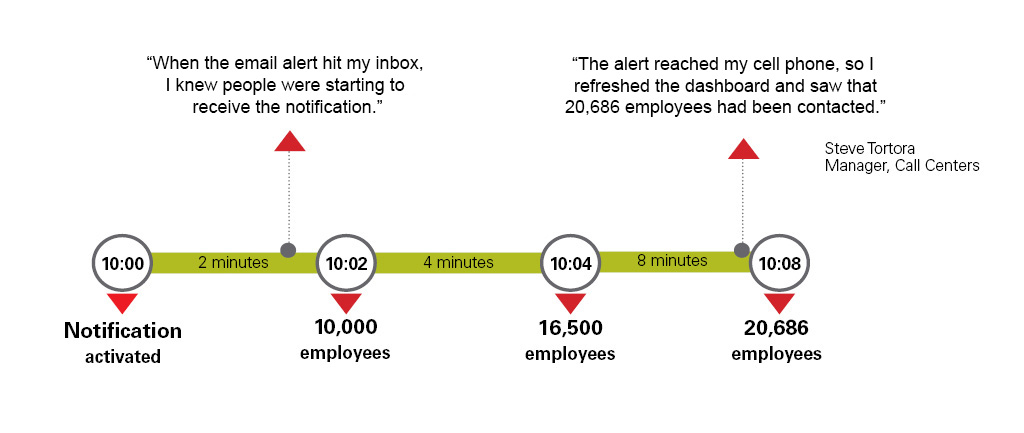 “When the email alert hit my inbox, I knew people were starting to receive the notification.”

“The alert reached my cell phone, so I refreshed the dashboard and saw that 20,686 employees had been contacted.”

Steve Tortora
Manager, Call Centers

10:00
2 minutes
10:02
4 minutes
10:04
8 minutes
10:08

Notification
activated

10,000
employees

16,500
employees

20,686
employees